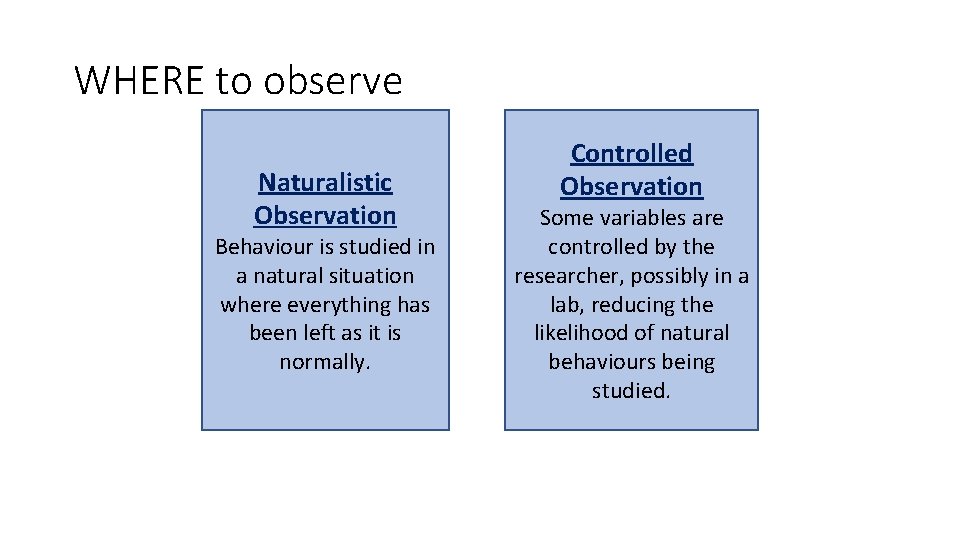 WHERE to observe

Naturalistic Observation

Behaviour is studied in a natural situation where everything has been left as it is normally.

Controlled Observation

Some variables are controlled by the researcher, possibly in a lab, reducing the likelihood of natural behaviours being studied.